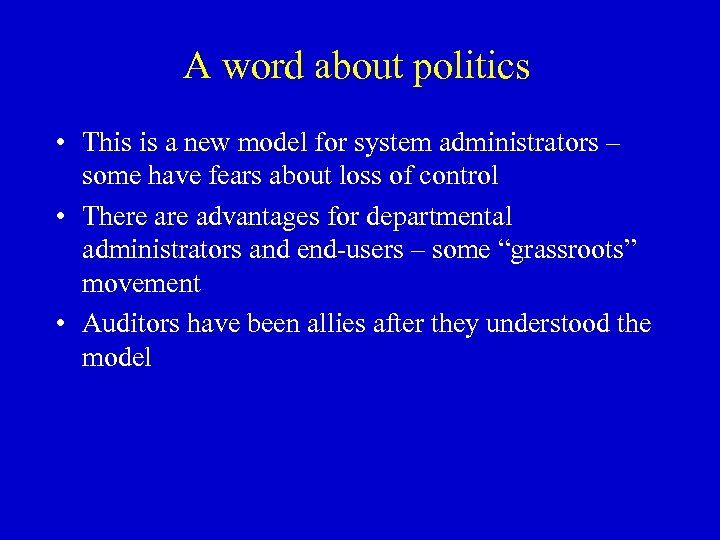 A word about politics

• This is a new model for system administrators – some have fears about loss of control

• There are advantages for departmental administrators and end-users – some “grassroots” movement

• Auditors have been allies after they understood the model